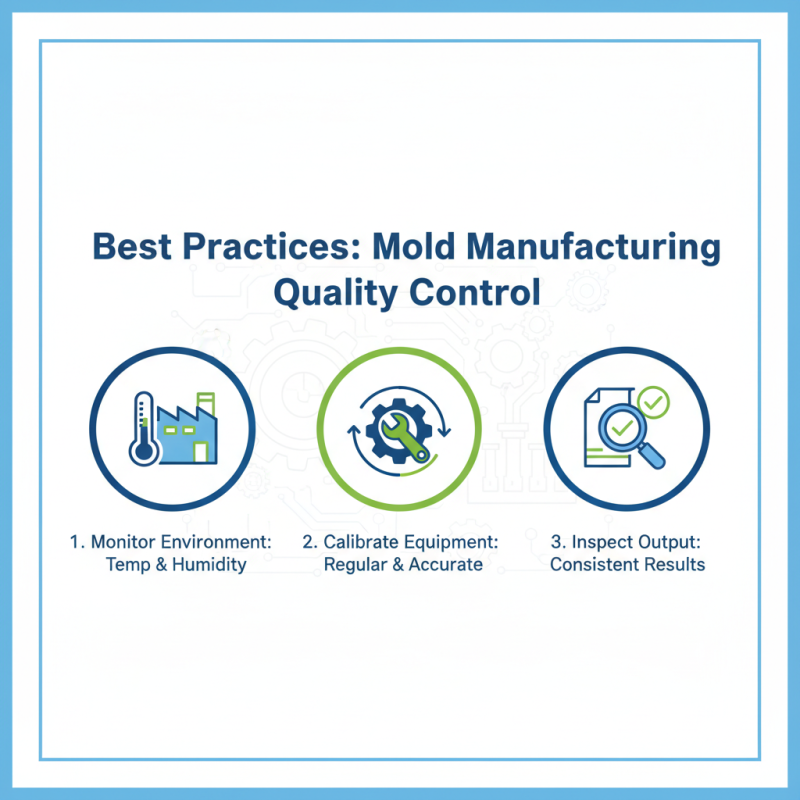 Best Practices: Mold Manufacturing Quality Control

1. Monitor Environment: Temp & Humidity

2. Calibrate Equipment: Regular & Accurate

3. Inspect Output: Consistent Results